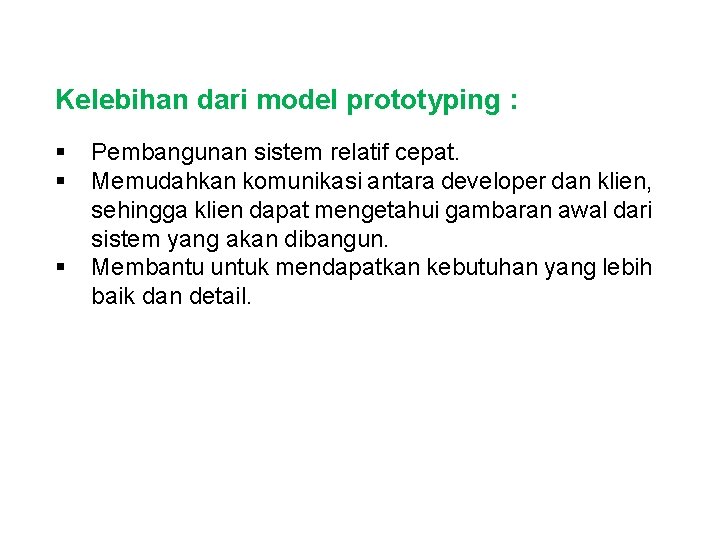 Kelebihan dari model prototyping :

▪ Pembangunan sistem relatif cepat.
▪ Memudahkan komunikasi antara developer dan klien, sehingga klien dapat mengetahui gambaran awal dari sistem yang akan dibangun.
▪ Membantu untuk mendapatkan kebutuhan yang lebih baik dan detail.